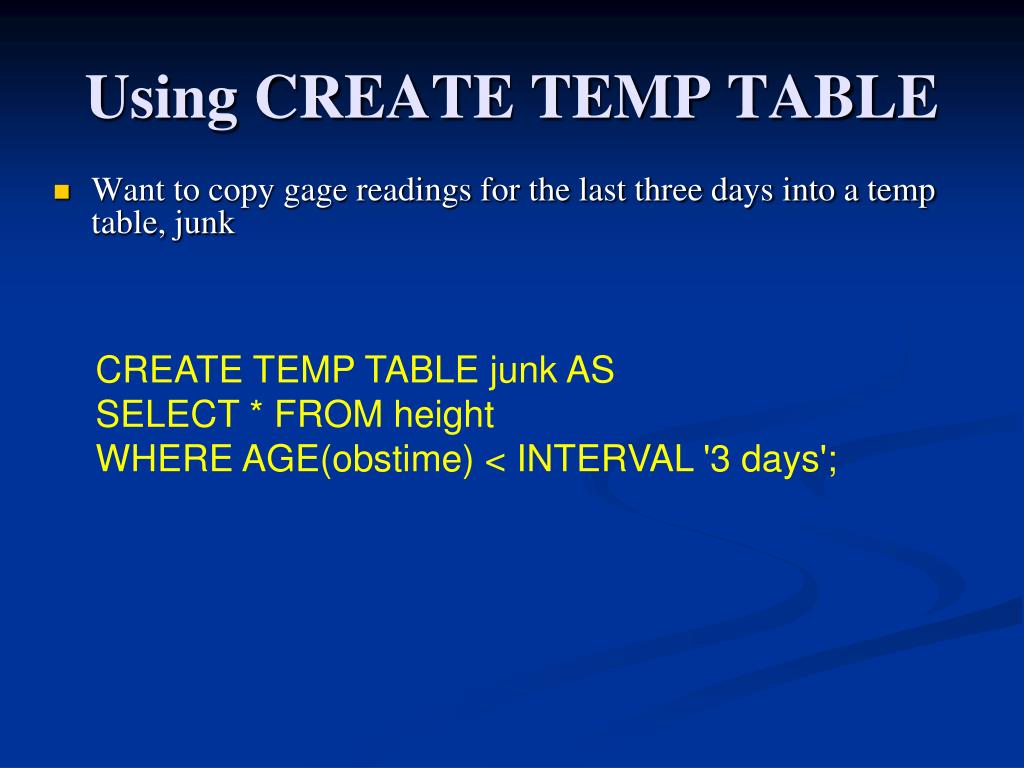 Using CREATE TEMP TABLE

Want to copy gage readings for the last three days into a temp table, junk

CREATE TEMP TABLE junk AS
SELECT * FROM height
WHERE AGE(obstime) < INTERVAL '3 days';